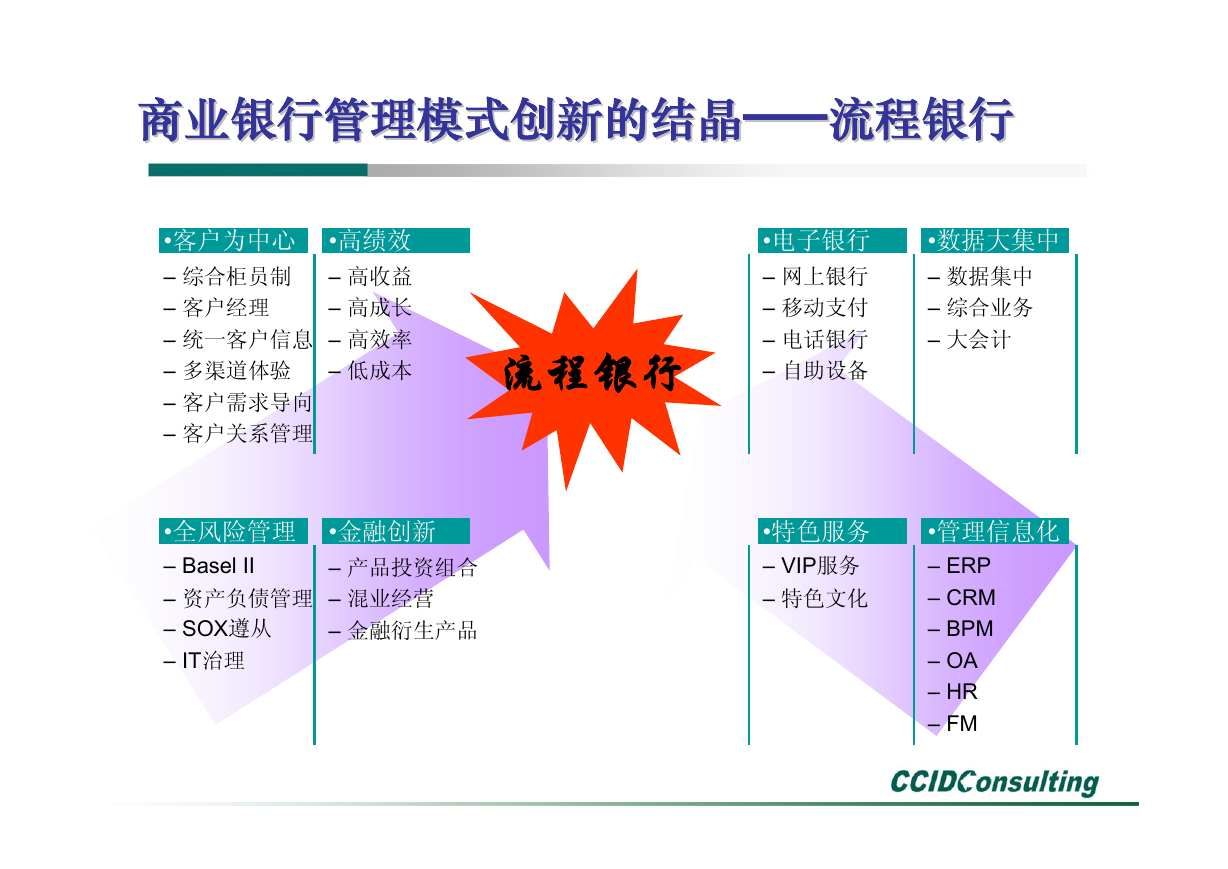 商业银行管理模式创新的结晶——流程银行

•客户为中心
– 综合柜员制
– 客户经理
– 统一客户信息
– 多渠道体验
– 客户需求导向
– 客户关系管理

•高绩效
– 高收益
– 高成长
– 高效率
– 低成本

流程银行

•电子银行
– 网上银行
– 移动支付
– 电话银行
– 自助设备

•数据大集中
– 数据集中
– 综合业务
– 大会计

•全风险管理
– Basel II
– 资产负债管理
– SOX遵从
– IT治理

•金融创新
– 产品投资组合
– 混业经营
– 金融衍生产品

•特色服务
– VIP服务
– 特色文化

•管理信息化
– ERP
– CRM
– BPM
– OA
– HR
– FM

CCIDConsulting